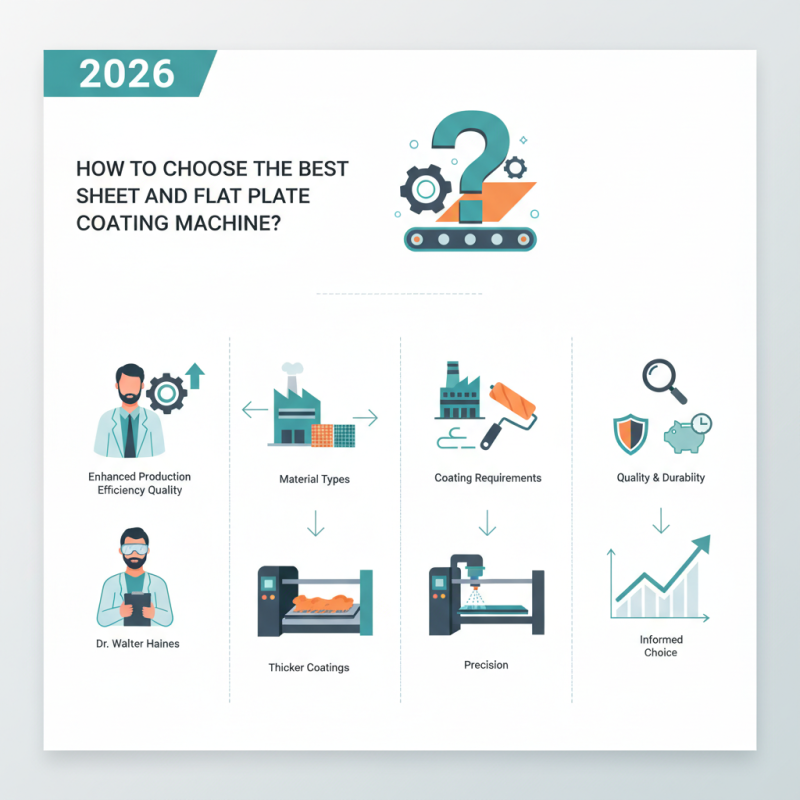 2026

HOW TO CHOOSE THE BEST SHEET AND FLAT PLATE COATING MACHINE?

Enhanced Production Efficiency Quality

Dr. Walter Haines

Material Types

Thicker Coatings

Coating Requirements

Precision

Quality & Durability

Informed Choice